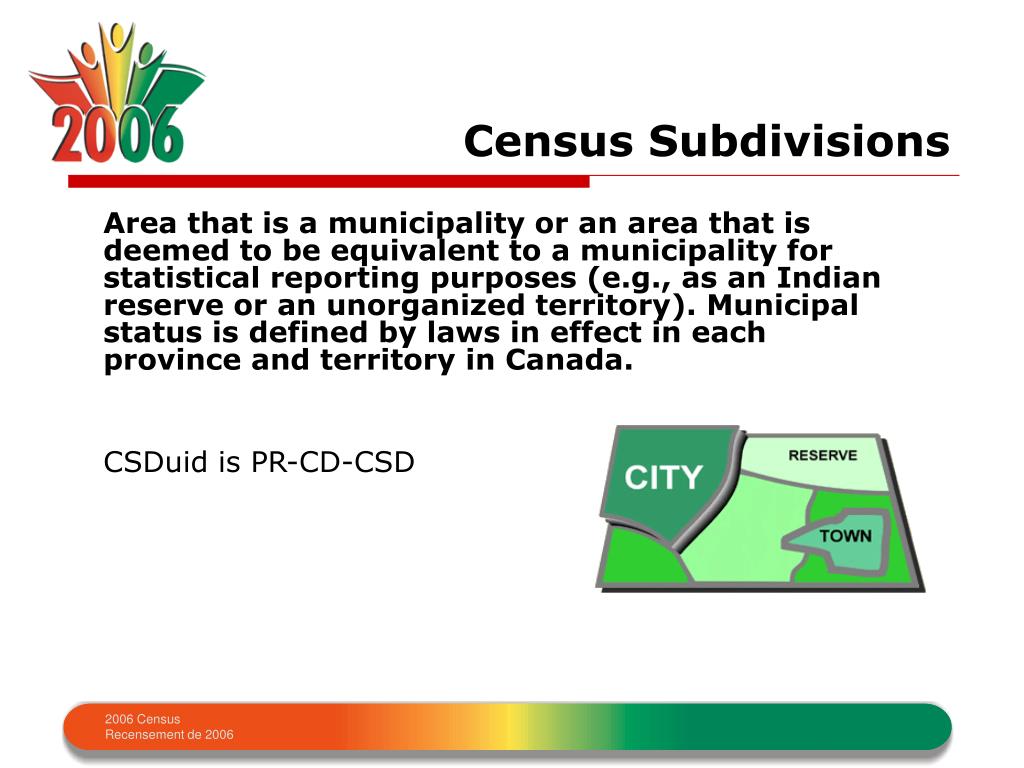 2006

Census Subdivisions

Area that is a municipality or an area that is deemed to be equivalent to a municipality for statistical reporting purposes (e.g., as an Indian reserve or an unorganized territory). Municipal status is defined by laws in effect in each province and territory in Canada.

CSDuid is PR-CD-CSD

CITY
RESERVE
TOWN

2006 Census
Recensement de 2006